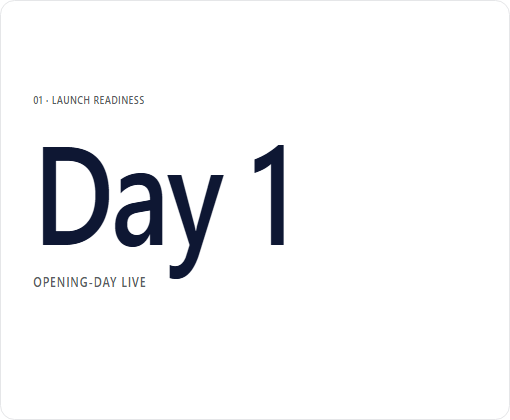 01 · LAUNCH READINESS

Day 1

OPENING-DAY LIVE